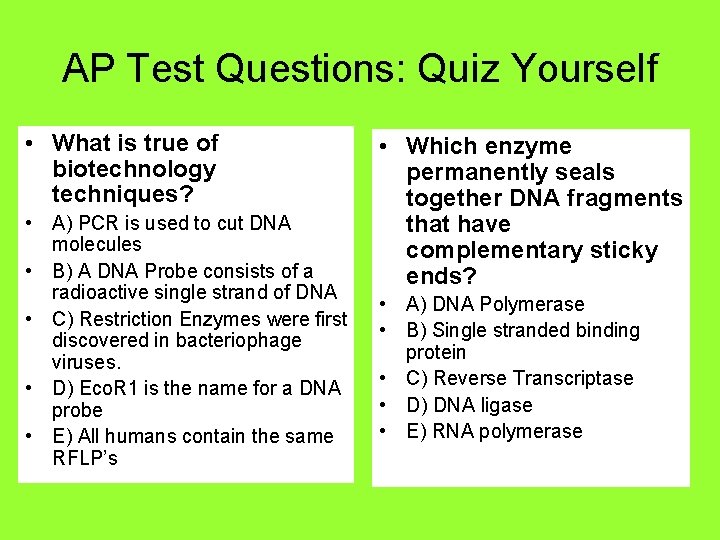 AP Test Questions: Quiz Yourself

• What is true of biotechnology techniques?
• A) PCR is used to cut DNA molecules
• B) A DNA Probe consists of a radioactive single strand of DNA
• C) Restriction Enzymes were first discovered in bacteriophage viruses.
• D) EcoR1 is the name for a DNA probe
• E) All humans contain the same RFLP's

• Which enzyme permanently seals together DNA fragments that have complementary sticky ends?
• A) DNA Polymerase
• B) Single stranded binding protein
• C) Reverse Transcriptase
• D) DNA ligase
• E) RNA polymerase